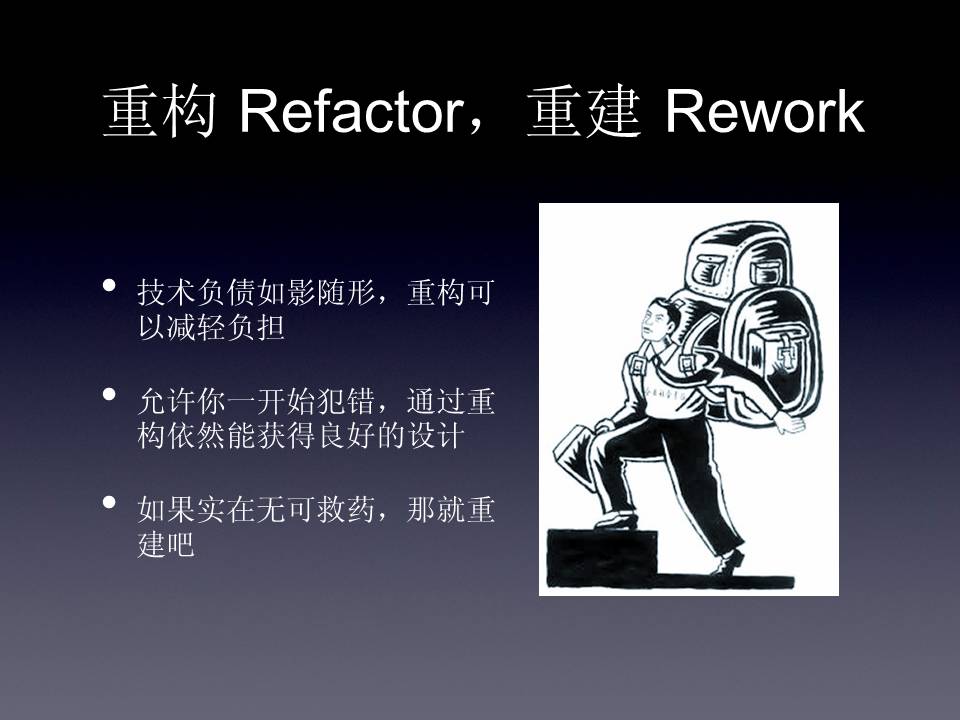 重构 Refactor，重建 Rework

• 技术负债如影随形，重构可以减轻负担

• 允许你一开始犯错，通过重构依然能获得良好的设计

• 如果实在无可救药，那就重建吧